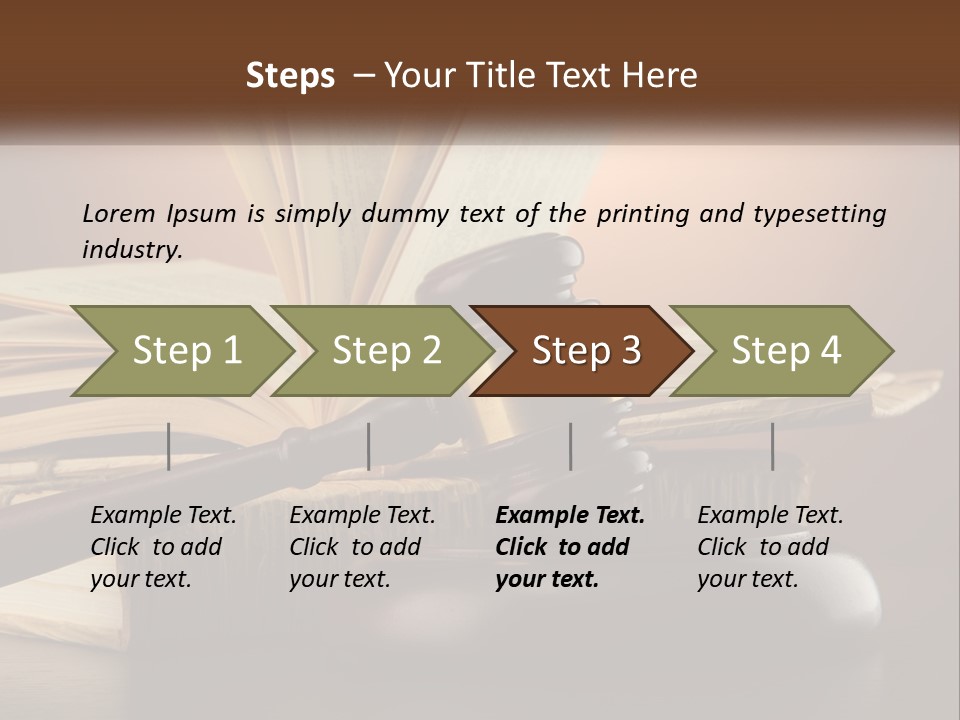 Steps – Your Title Text Here

Lorem Ipsum is simply dummy text of the printing and typesetting industry.

Step 1

Step 2

Step 3

Step 4

Example Text. Click to add your text.

Example Text. Click to add your text.

Example Text. Click to add your text.

Example Text. Click to add your text.